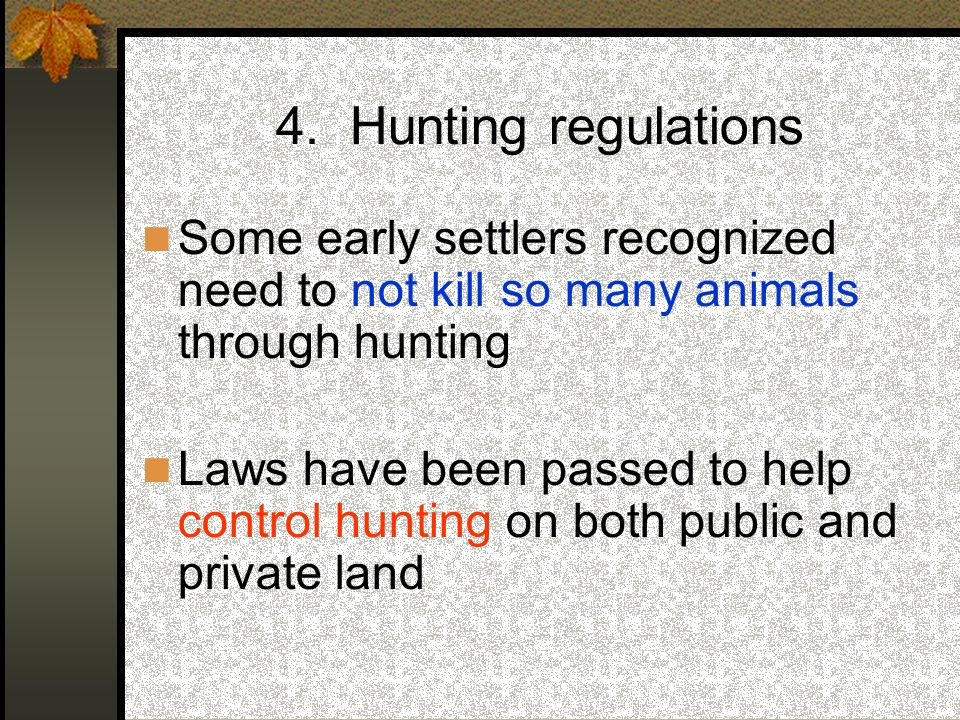 4. Hunting regulations

Some early settlers recognized need to not kill so many animals through hunting

Laws have been passed to help control hunting on both public and private land